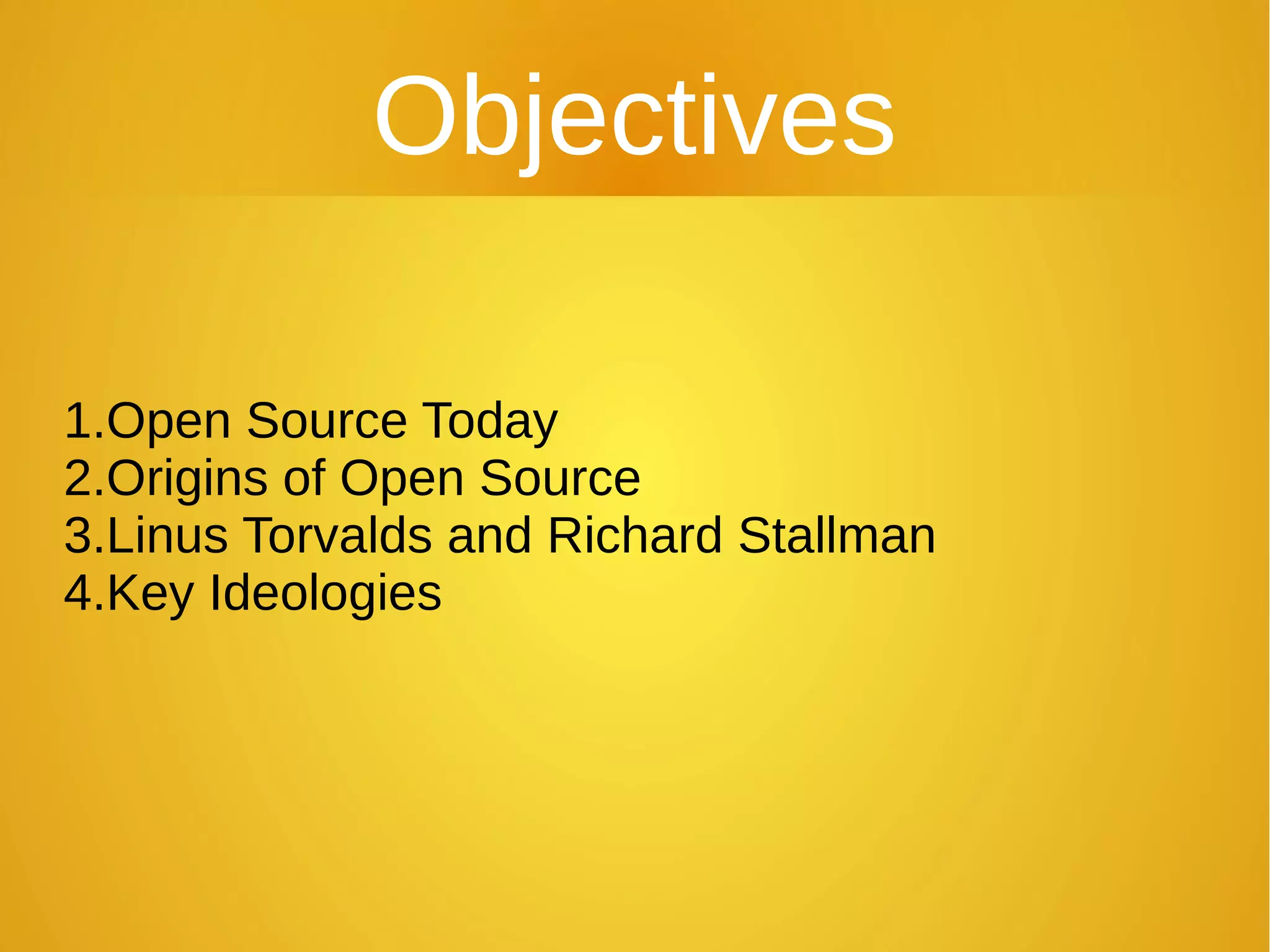 Objectives

1.Open Source Today
2.Origins of Open Source
3.Linus Torvalds and Richard Stallman
4.Key Ideologies